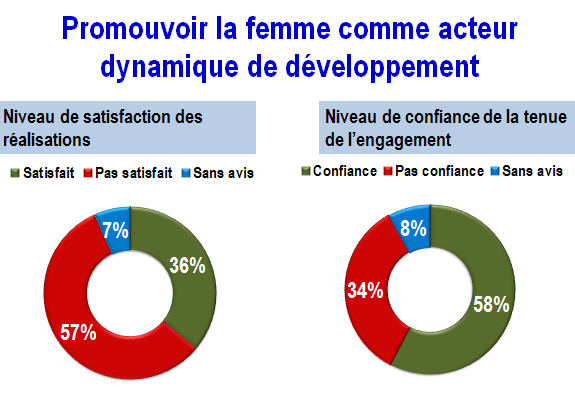 Promouvoir la femme comme acteur dynamique de développement

Niveau de satisfaction des réalisations

Satisfait Pas satisfait Sans avis

7%
36%
57%

Niveau de confiance de la tenue de l'engagement

Confiance Pas confiance Sans avis

8%
34%
58%